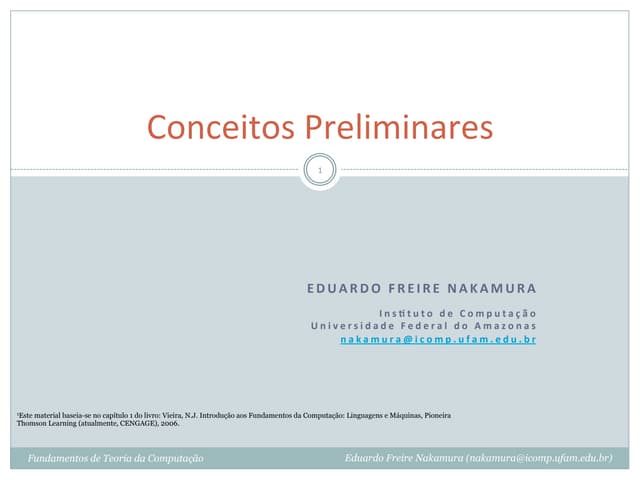 Conceitos Preliminares

1

EDUARDO FREIRE NAKAMURA

Instituto de Computação
Universidade Federal do Amazonas
nakamura@icomp.ufam.edu.br

¹Este material baseia-se no capítulo 1 do livro: Vieira, N.J. Introdução aos Fundamentos da Computação: Linguagens e Máquinas, Pioneira Thomson Learning (atualmente, CENGAGE), 2006.

Fundamentos de Teoria da Computação

Eduardo Freire Nakamura (nakamura@icomp.ufam.edu.br)